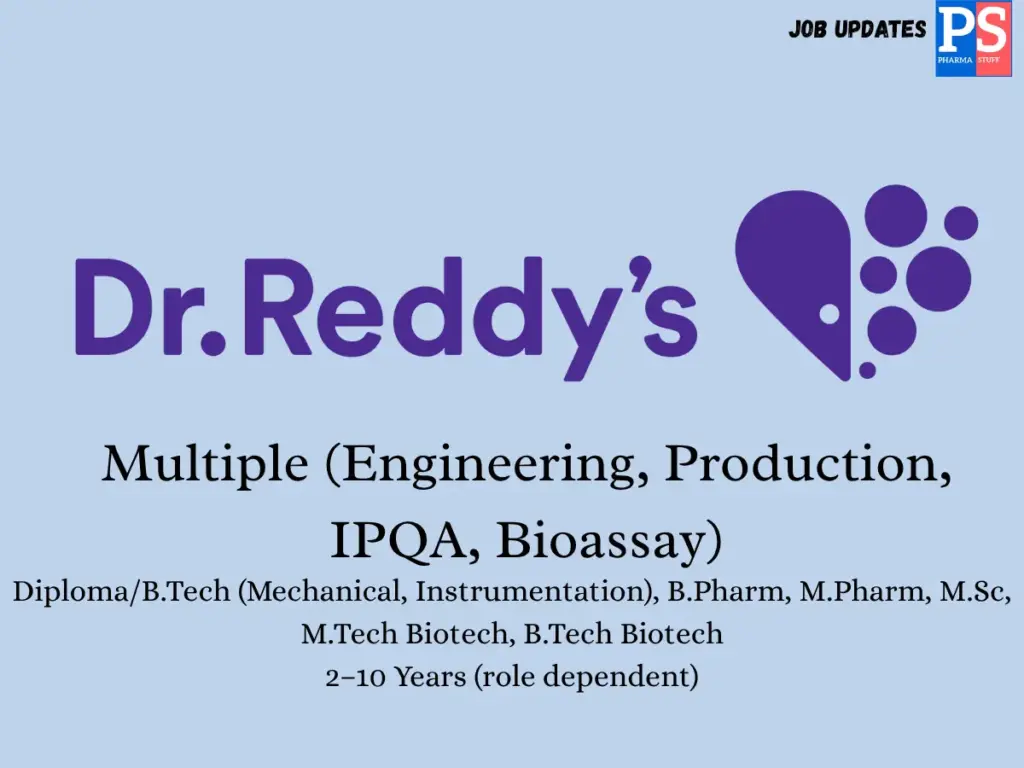 JOB UPDATES
PS
PHARMA STUFF

Dr.Reddy's

Multiple (Engineering, Production, IPQA, Bioassay)

Diploma/B.Tech (Mechanical, Instrumentation), B.Pharm, M.Pharm, M.Sc, M.Tech Biotech, B.Tech Biotech

2–10 Years (role dependent)